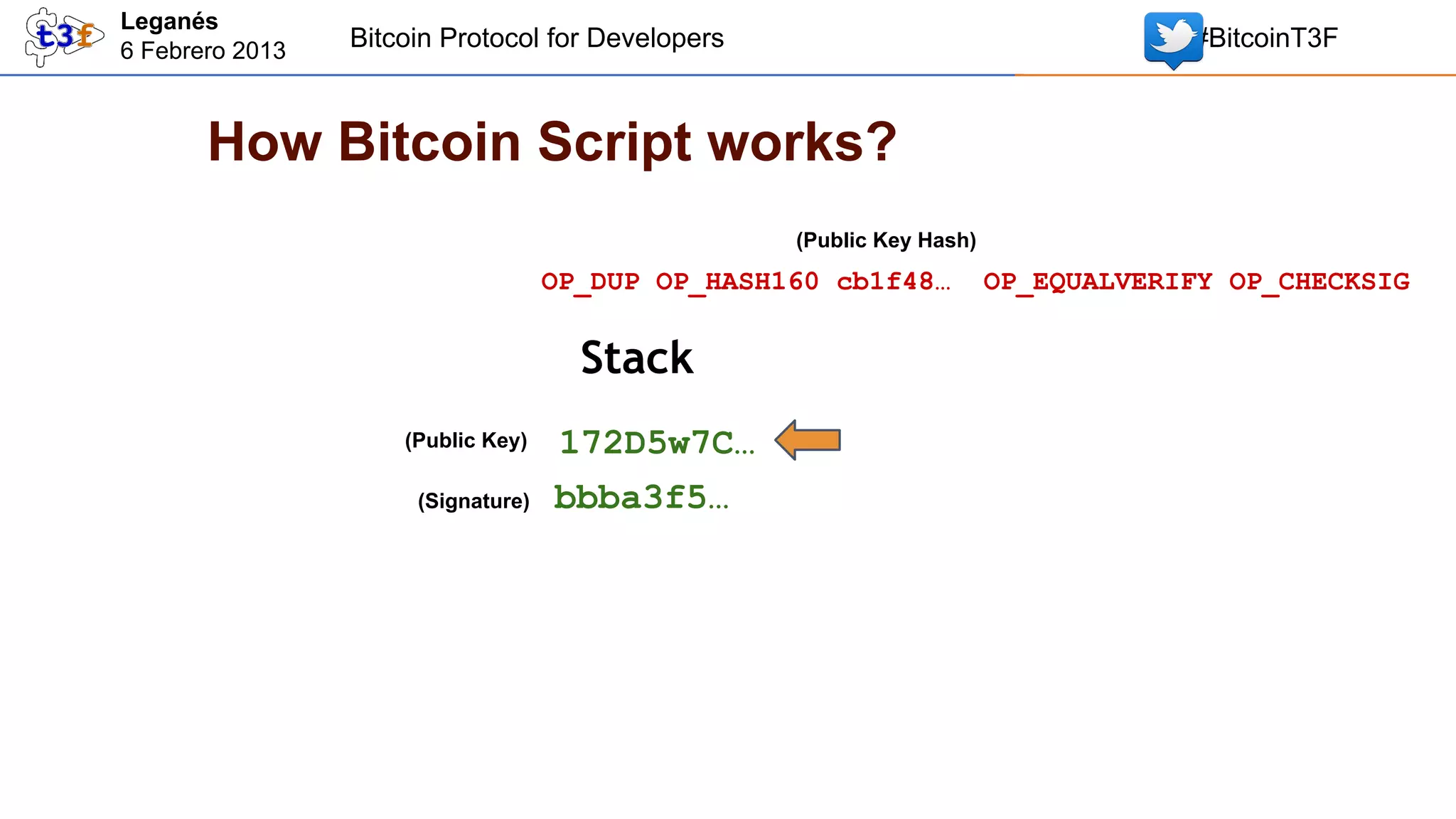 t3f

Leganés
6 Febrero 2013

Bitcoin Protocol for Developers

#BitcoinT3F

How Bitcoin Script works?

(Public Key Hash)

OP_DUP OP_HASH160 cb1f48… OP_EQUALVERIFY OP_CHECKSIG

Stack

(Public Key) 172D5w7C…

(Signature) bbba3f5…